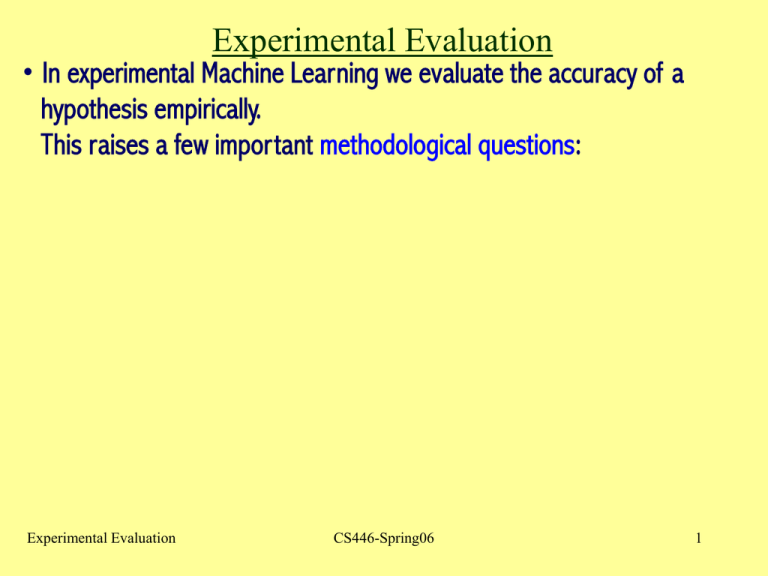 Experimental Evaluation

• In experimental Machine Learning we evaluate the accuracy of a hypothesis empirically.
This raises a few important methodological questions:

Experimental Evaluation

CS446-Spring06

1